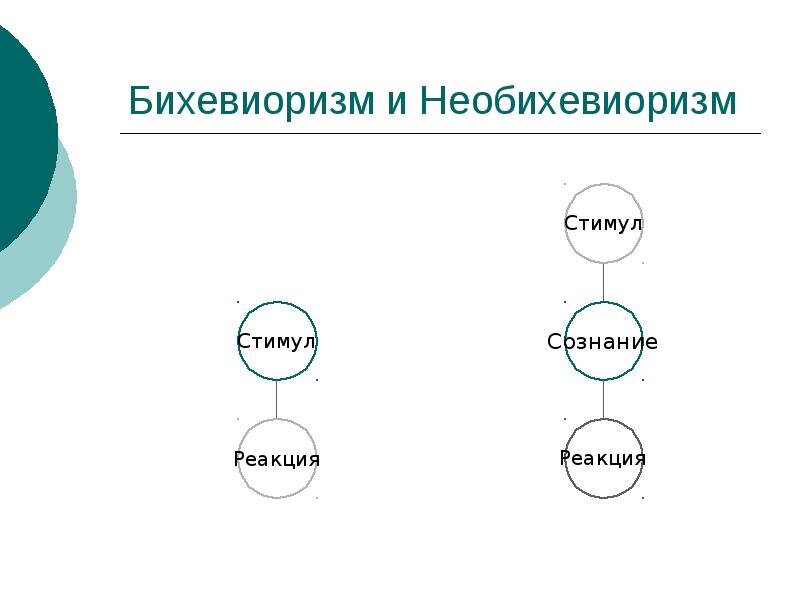 Бихевиоризм и Необихевиоризм

Стимул

Реакция

Стимул

Сознание

Реакция